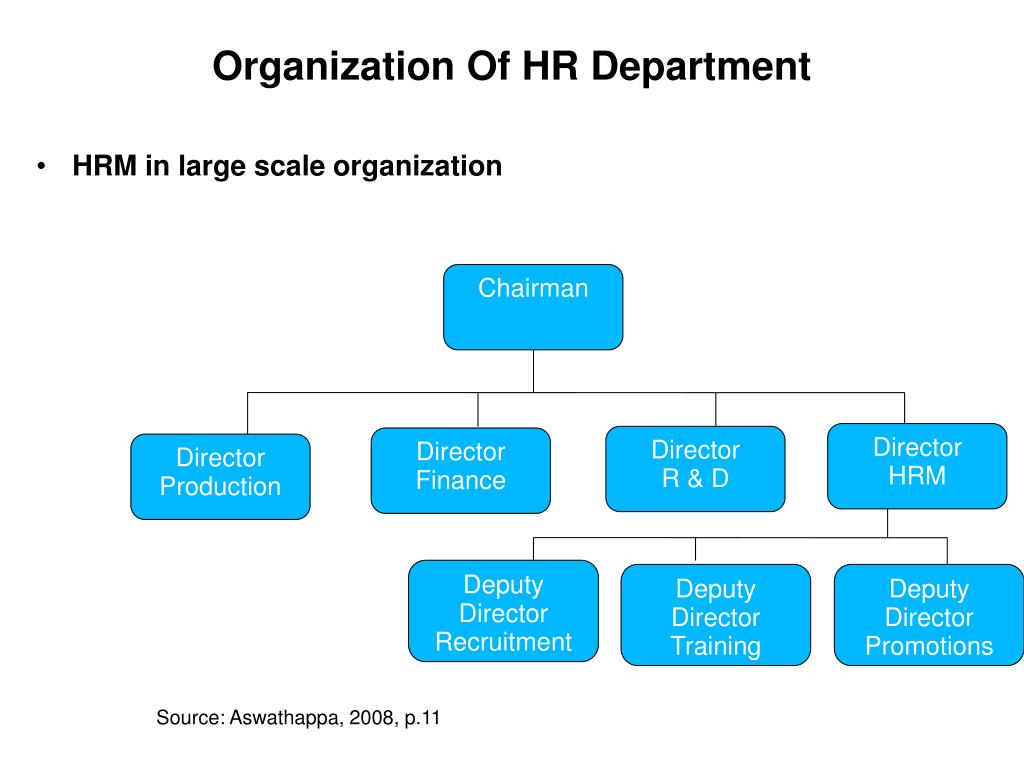 Organization Of HR Department

• HRM in large scale organization

Chairman

Director Production

Director Finance

Director R & D

Director HRM

Deputy Director Recruitment

Deputy Director Training

Deputy Director Promotions

Source: Aswathappa, 2008, p.11